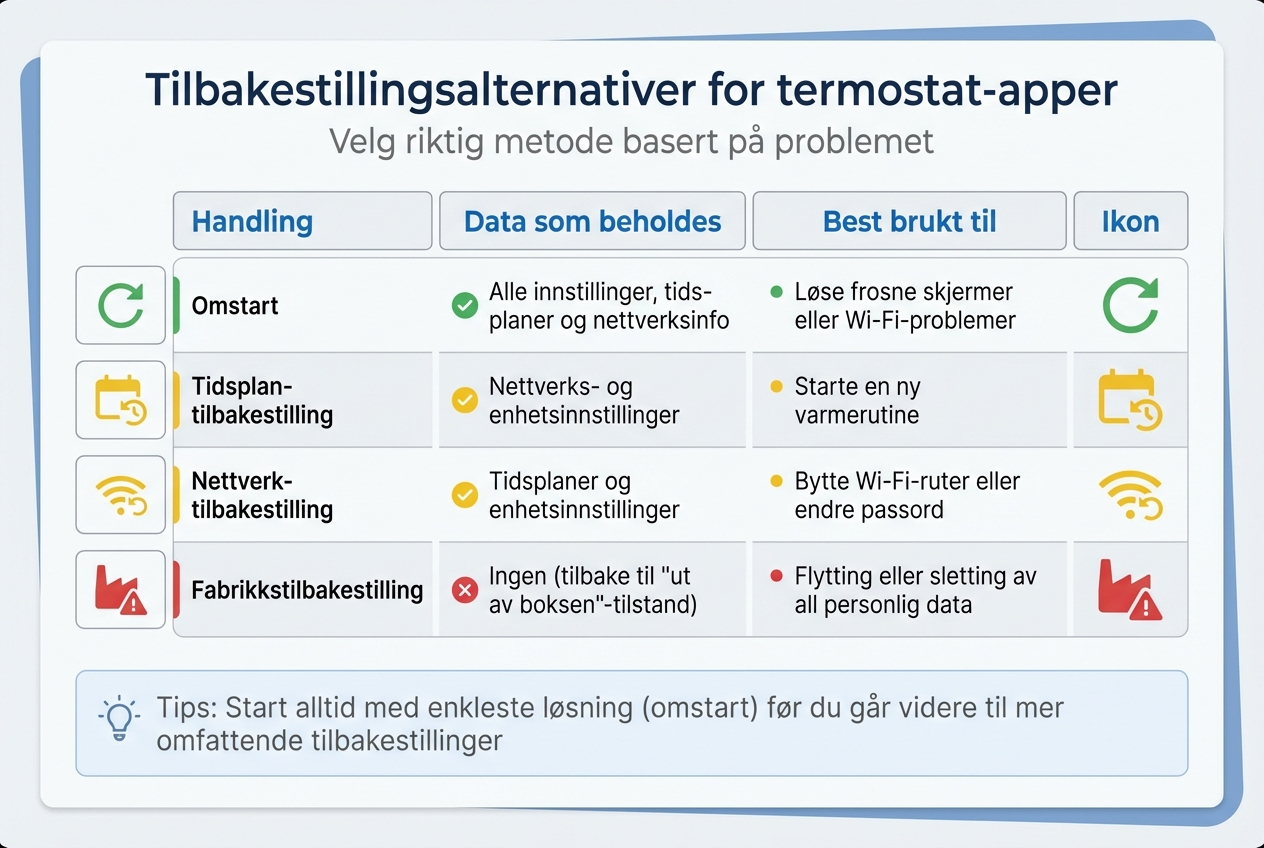 Tilbakestillingsalternativer for termostat-apper

Velg riktig metode basert på problemet

| Handling | Data som beholdes | Best brukt til | Ikon |
|---|---|---|---|
| Omstart | Alle innstillinger, tidsplaner og nettverksinfo | Løse frosne skjermer eller Wi-Fi-problemer | |
| Tidsplan-tilbakestilling | Nettverks- og enhetsinnstillinger | Starte en ny varmerutine | |
| Nettverk-tilbakestilling | Tidsplaner og enhetsinnstillinger | Bytte Wi-Fi-ruter eller endre passord | |
| Fabrikkstilbakestilling | Ingen (tilbake til "ut av boksen"-tilstand) | Flytting eller sletting av all personlig data | |

Tips: Start alltid med enkleste løsning (omstart) før du går videre til mer omfattende tilbakestillinger